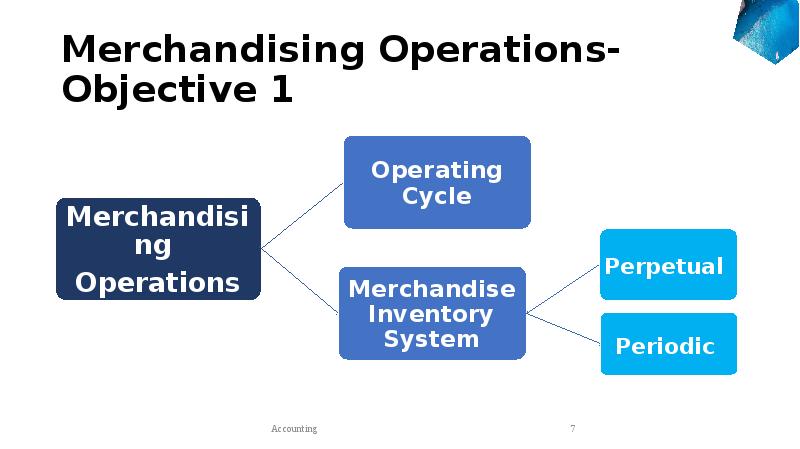 Merchandising Operations-Objective 1

Merchandising Operations

Operating Cycle

Merchandise Inventory System

Perpetual

Periodic

Accounting

7